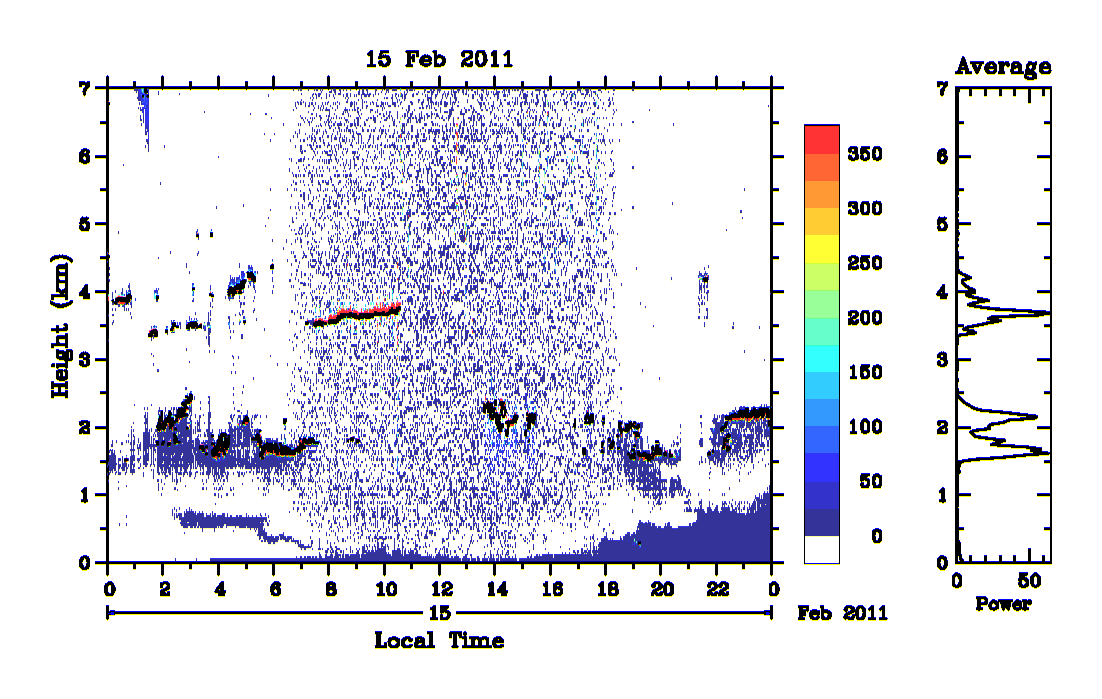 15 Feb 2011

Height (km)

7
6
5
4
3
2
1
0

0 2 4 6 8 10 12 14 16 18 20 22 0

15

Feb 2011

Local Time

350
300
250
200
150
100
50
0

Average

7
6
5
4
3
2
1
0

0 50

Power